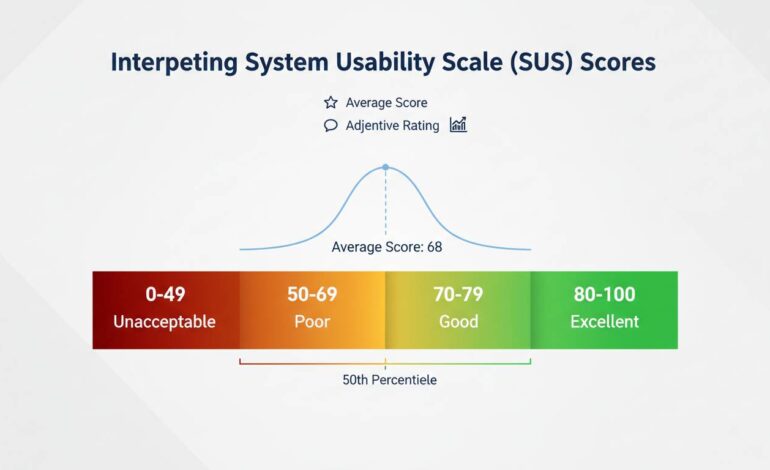 Interpeting System Usability Scale (SUS) Scores

Average Score

Adjentive Rating

Average Score: 68

0-49
Unacceptable

50-69
Poor

70-79
Good

80-100
Excellent

50th Percentiele